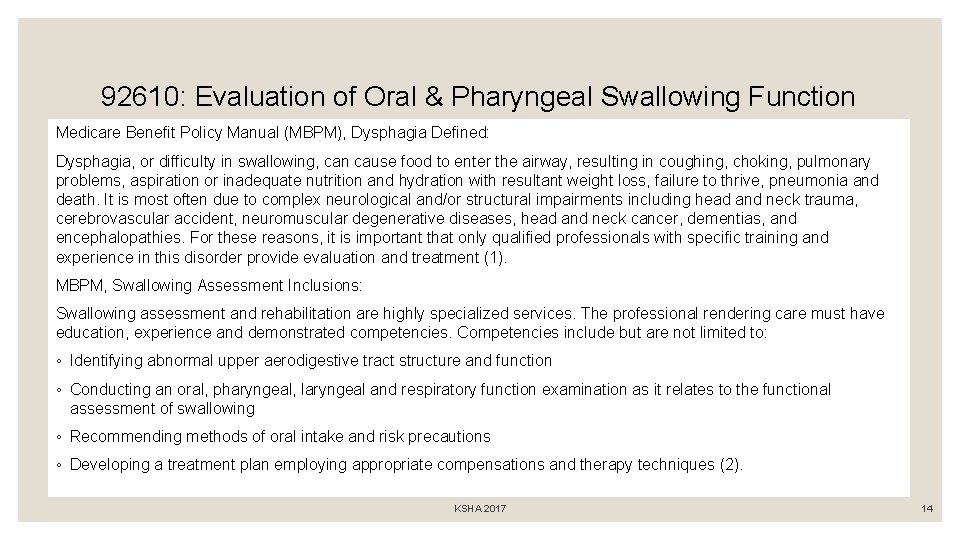 92610: Evaluation of Oral & Pharyngeal Swallowing Function

Medicare Benefit Policy Manual (MBPM), Dysphagia Defined:

Dysphagia, or difficulty in swallowing, can cause food to enter the airway, resulting in coughing, choking, pulmonary problems, aspiration or inadequate nutrition and hydration with resultant weight loss, failure to thrive, pneumonia and death. It is most often due to complex neurological and/or structural impairments including head and neck trauma, cerebrovascular accident, neuromuscular degenerative diseases, head and neck cancer, dementias, and encephalopathies. For these reasons, it is important that only qualified professionals with specific training and experience in this disorder provide evaluation and treatment (1).

MBPM, Swallowing Assessment Inclusions:

Swallowing assessment and rehabilitation are highly specialized services. The professional rendering care must have education, experience and demonstrated competencies. Competencies include but are not limited to:

◦ Identifying abnormal upper aerodigestive tract structure and function

◦ Conducting an oral, pharyngeal, laryngeal and respiratory function examination as it relates to the functional assessment of swallowing

◦ Recommending methods of oral intake and risk precautions

◦ Developing a treatment plan employing appropriate compensations and therapy techniques (2).

KSHA 2017

14